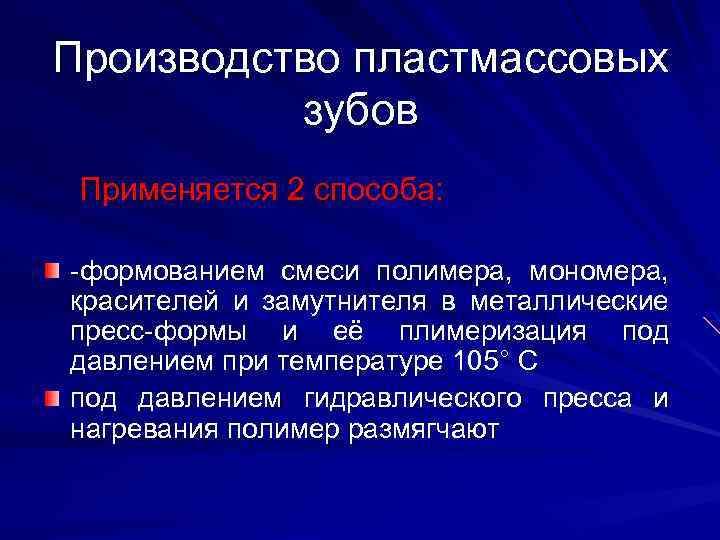 Производство пластмассовых зубов

Применяется 2 способа:

-формованием смеси полимера, мономера, красителей и замутнителя в металлические пресс-формы и её плимеризация под давлением при температуре 105° С

под давлением гидравлического пресса и нагревания полимер размягчают